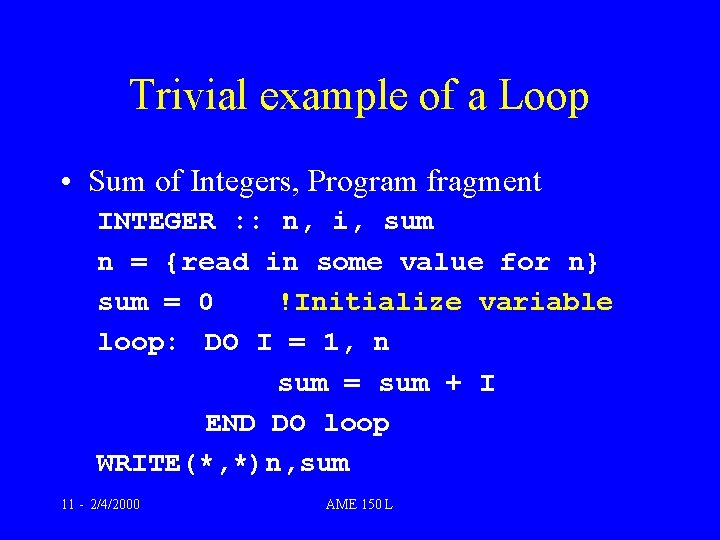 Trivial example of a Loop

• Sum of Integers, Program fragment

INTEGER :: n, i, sum
n = {read in some value for n}
sum = 0    !Initialize variable
loop:  DO I = 1, n
            sum = sum + I
       END DO loop
WRITE(*,*)n,sum

11 - 2/4/2000

AME 150 L